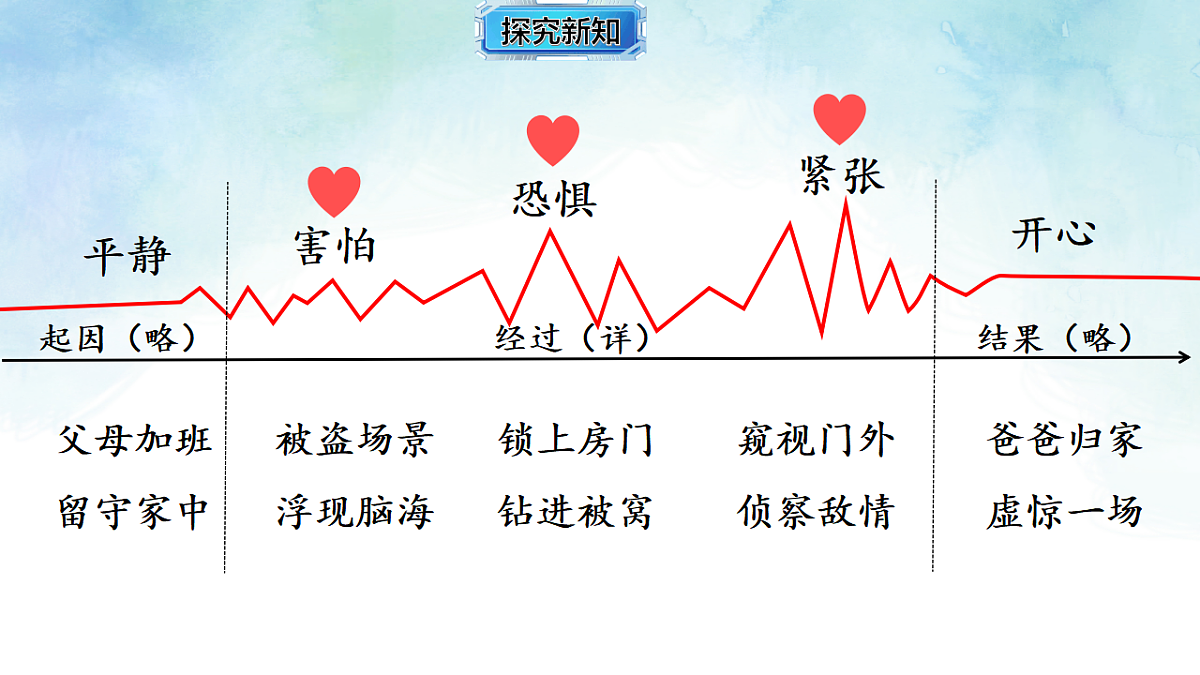 探究新知

平静

害怕

恐惧

紧张

开心

起因（略）

经过（详）

结果（略）

父母加班
留守家中

被盗场景
浮现脑海

锁上房门
钻进被窝

窥视门外
侦察敌情

爸爸归家
虚惊一场